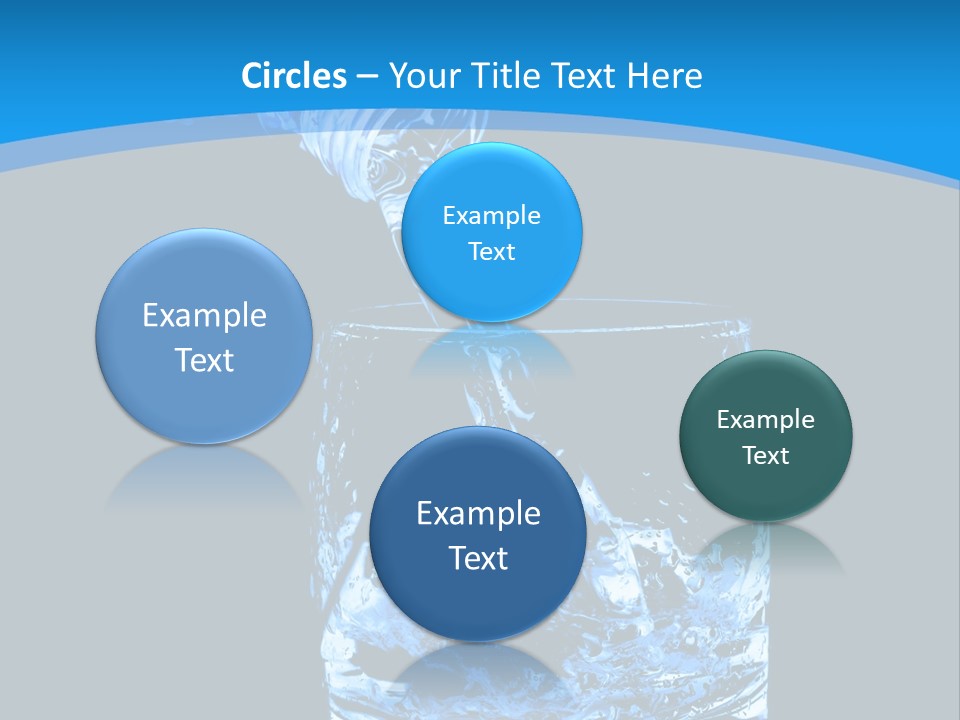 Circles – Your Title Text Here

Example Text

Example Text

Example Text

Example Text